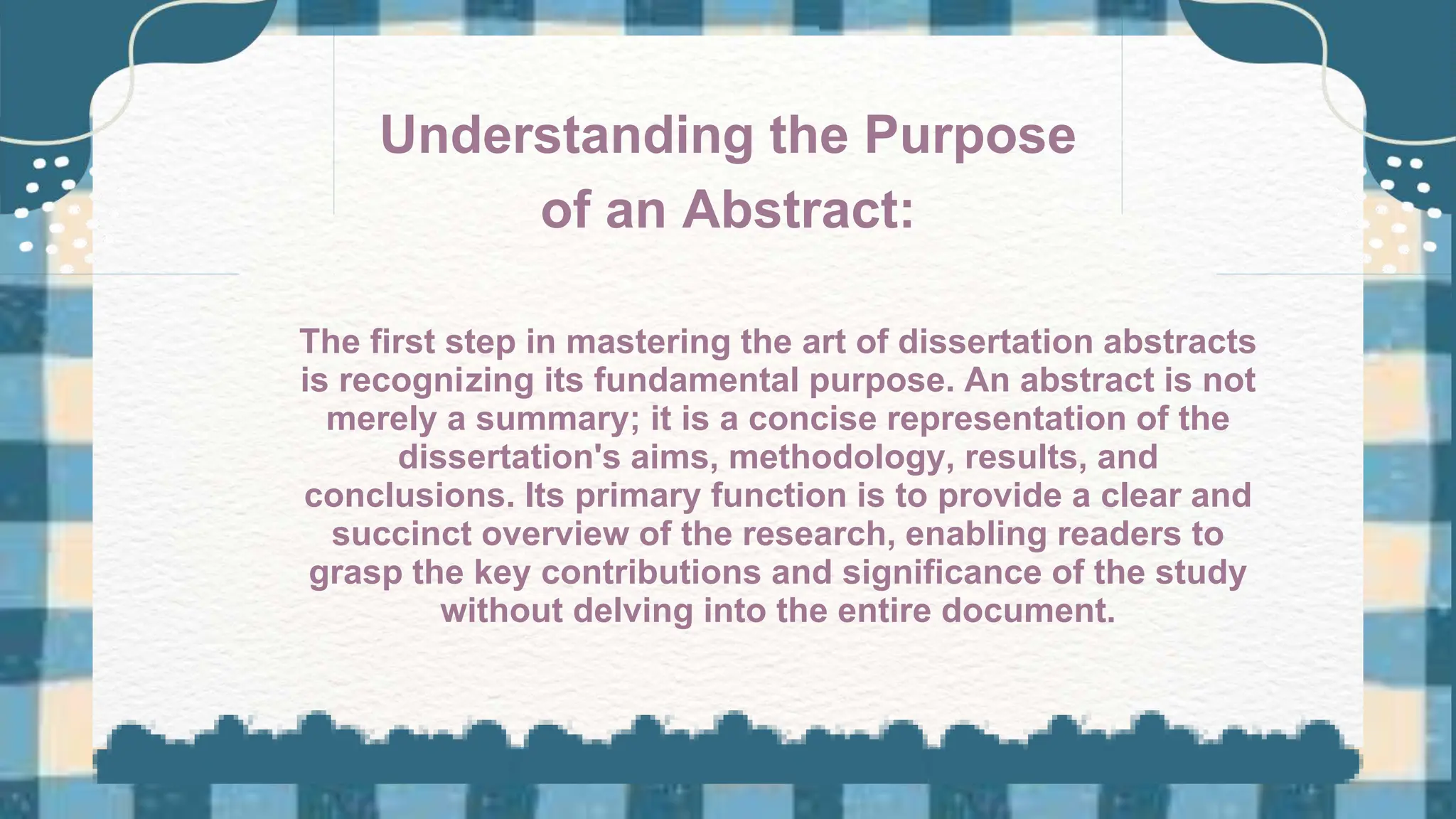 Understanding the Purpose of an Abstract:

The first step in mastering the art of dissertation abstracts is recognizing its fundamental purpose. An abstract is not merely a summary; it is a concise representation of the dissertation's aims, methodology, results, and conclusions. Its primary function is to provide a clear and succinct overview of the research, enabling readers to grasp the key contributions and significance of the study without delving into the entire document.